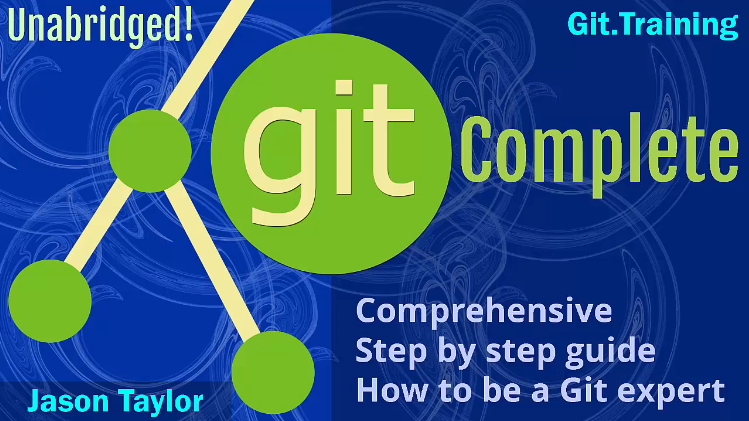 Unabridged!

Git.Training

git

Complete

Comprehensive
Step by step guide
How to be a Git expert

Jason Taylor